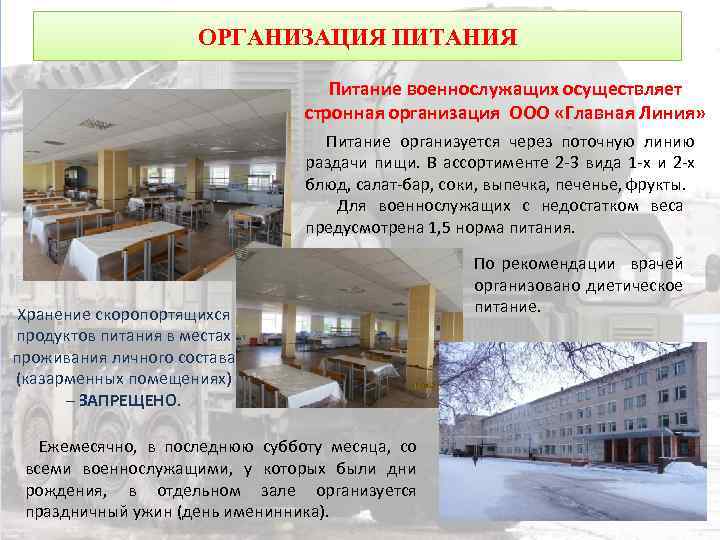 ОРГАНИЗАЦИЯ ПИТАНИЯ

Питание военнослужащих осуществляет стронная организация ООО «Главная Линия»

Питание организуется через поточную линию раздачи пищи. В ассортименте 2-3 вида 1-х и 2-х блюд, салат-бар, соки, выпечка, печенье, фрукты.

Для военнослужащих с недостатком веса предусмотрена 1,5 норма питания.

По рекомендации врачей организовано диетическое питание.

Хранение скоропортящихся продуктов питания в местах проживания личного состава (казарменных помещениях) – ЗАПРЕЩЕНО.

Ежемесячно, в последнюю субботу месяца, со всеми военнослужащими, у которых были дни рождения, в отдельном зале организуется праздничный ужин (день именинника).